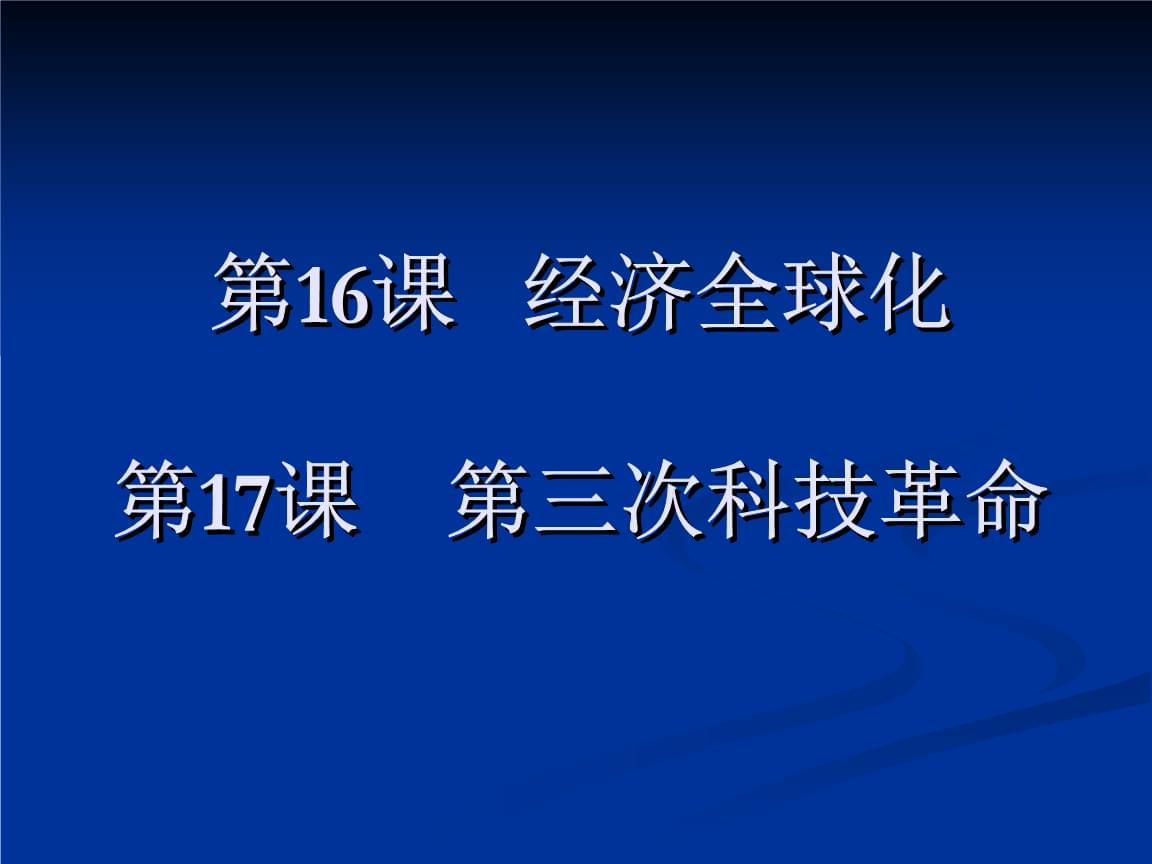 第16课　经济全球化

第17课　第三次科技革命